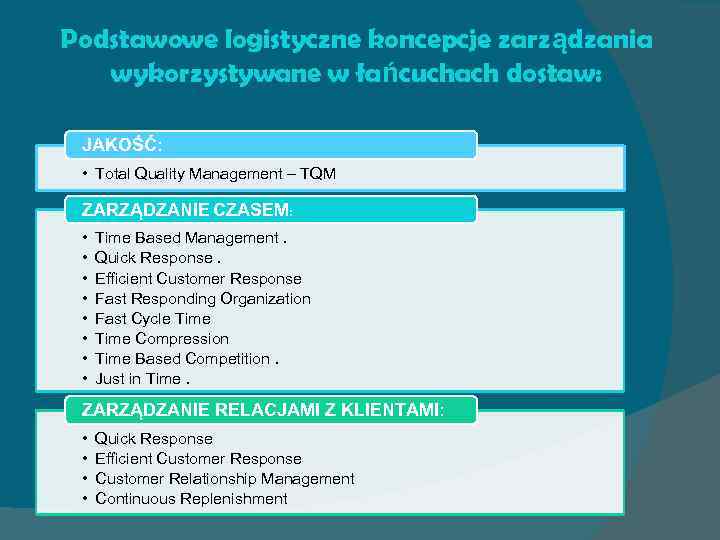 Podstawowe logistyczne koncepcje zarządzania wykorzystywane w łańcuchach dostaw:

JAKOŚĆ:

• Total Quality Management – TQM

ZARZĄDZANIE CZASEM:

• Time Based Management .
• Quick Response .
• Efficient Customer Response
• Fast Responding Organization
• Fast Cycle Time
• Time Compression
• Time Based Competition .
• Just in Time .

ZARZĄDZANIE RELACJAMI Z KLIENTAMI:

• Quick Response
• Efficient Customer Response
• Customer Relationship Management
• Continuous Replenishment